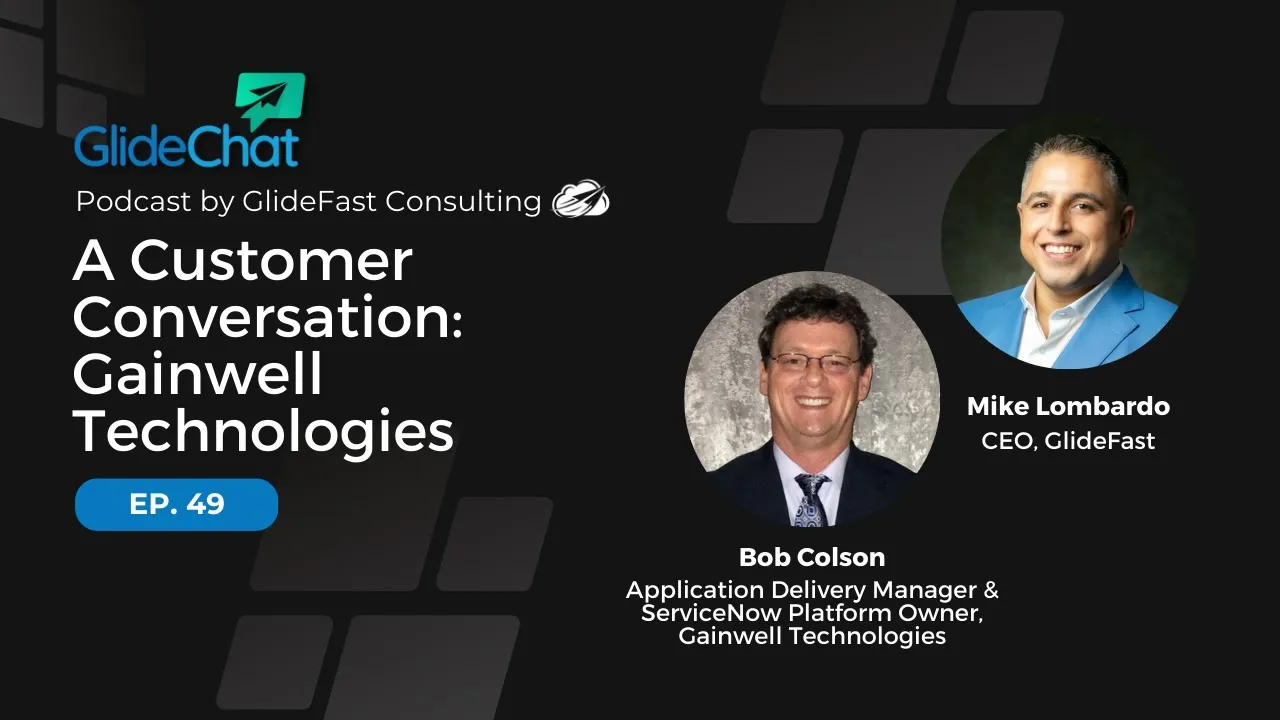 GlideChat
Podcast by GlideFast Consulting

A Customer Conversation: Gainwell Technologies

EP. 49

Mike Lombardo
CEO, GlideFast

Bob Colson
Application Delivery Manager & ServiceNow Platform Owner, Gainwell Technologies